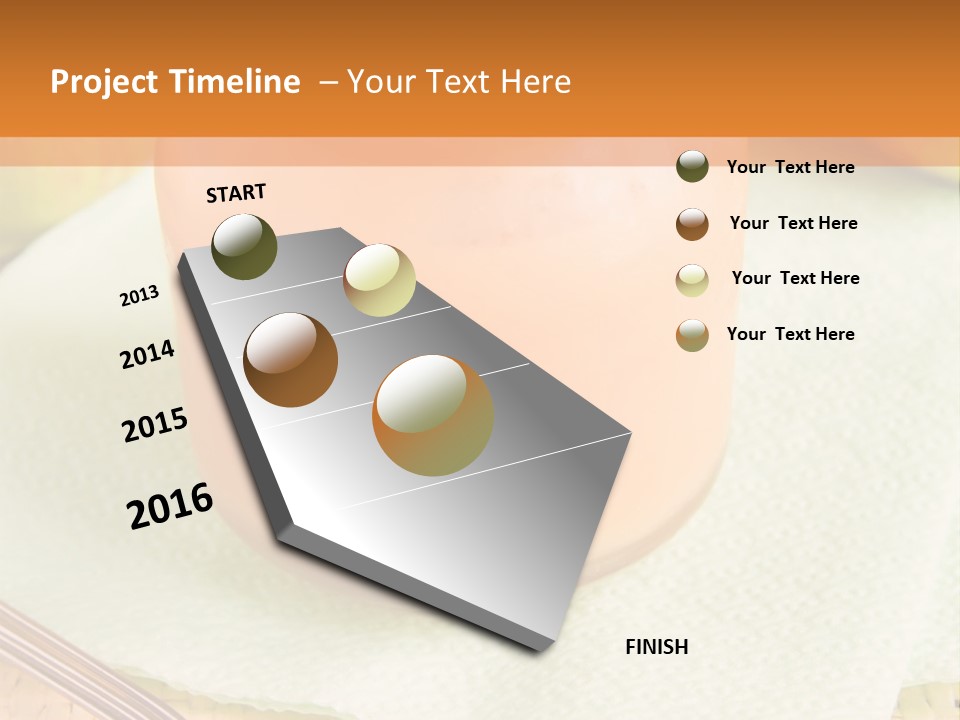 Project Timeline – Your Text Here

START

2013

2014

2015

2016

FINISH

Your Text Here

Your Text Here

Your Text Here

Your Text Here